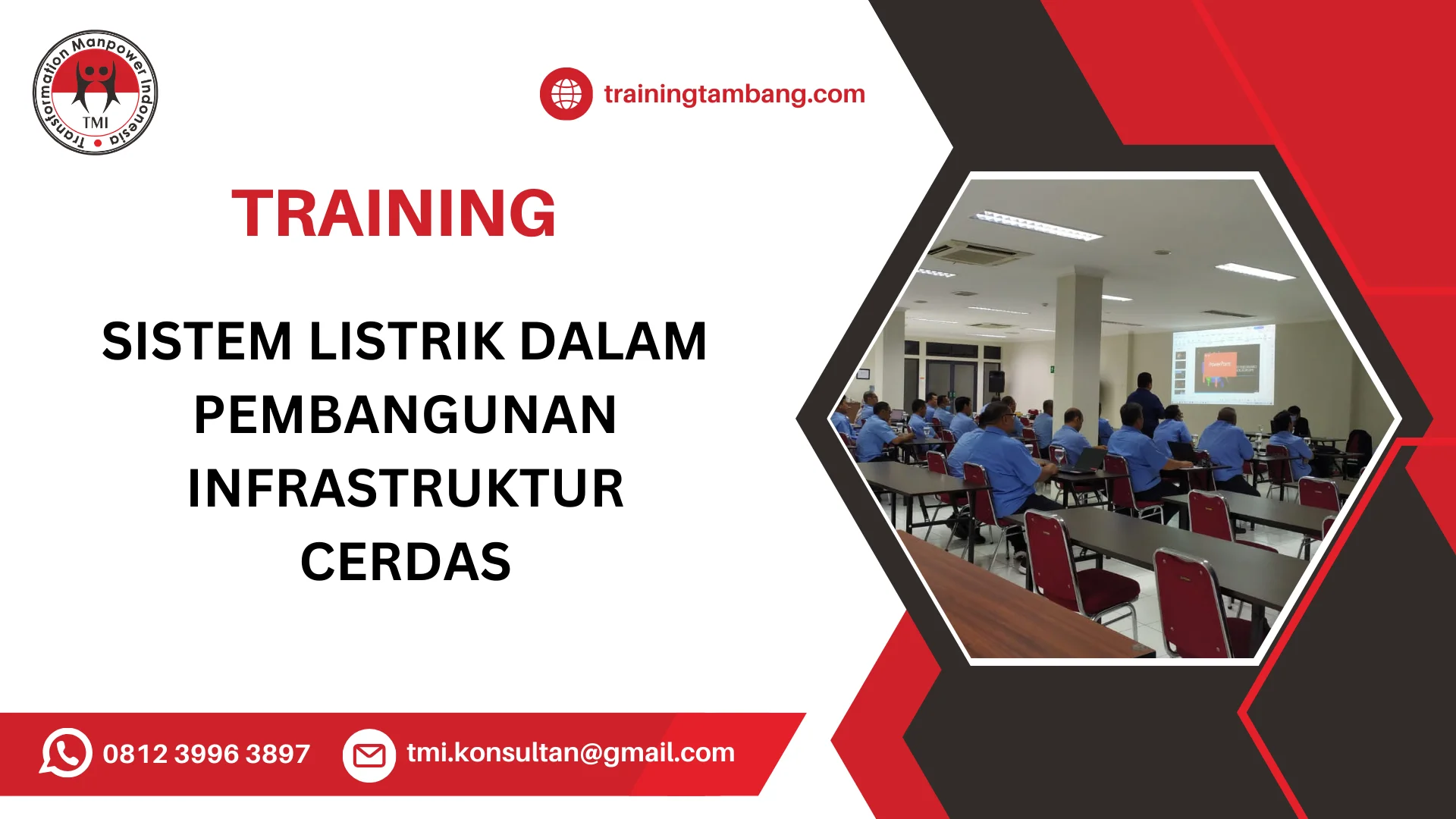 Transformation Manpower Indonesia
TMI

trainingtambang.com

TRAINING

SISTEM LISTRIK DALAM PEMBANGUNAN INFRASTRUKTUR CERDAS

0812 3996 3897

tmi.konsultan@gmail.com